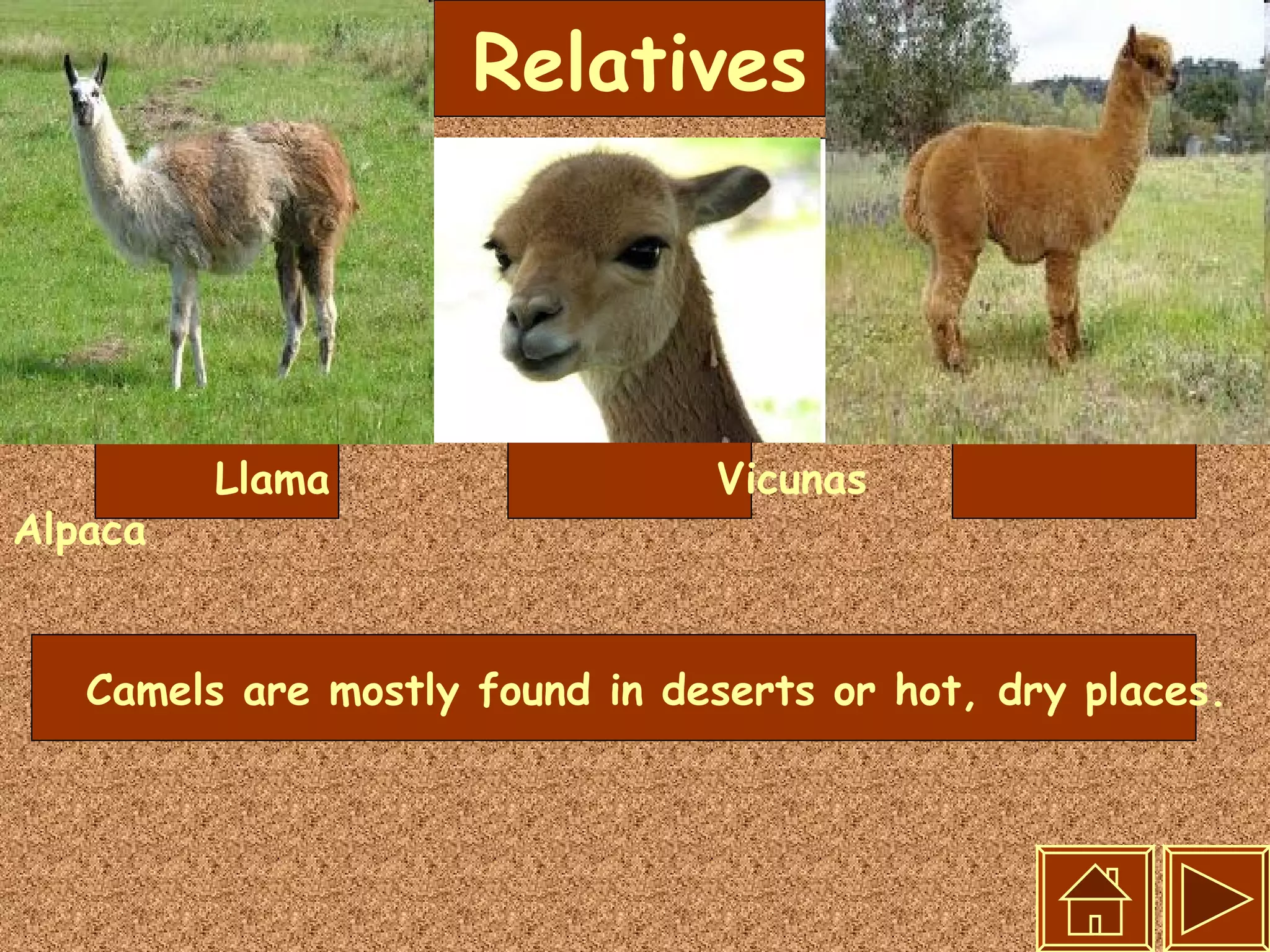 Relatives

Llama

Vicunas

Alpaca

Camels are mostly found in deserts or hot, dry places.